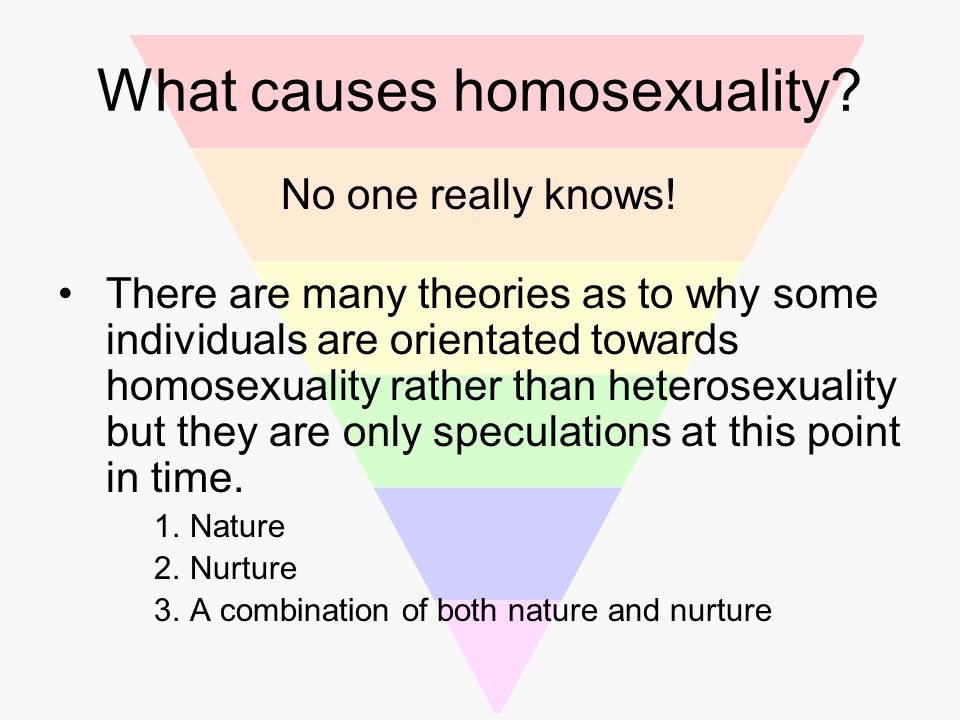 What causes homosexuality?

No one really knows!

• There are many theories as to why some individuals are orientated towards homosexuality rather than heterosexuality but they are only speculations at this point in time.

1. Nature
2. Nurture
3. A combination of both nature and nurture